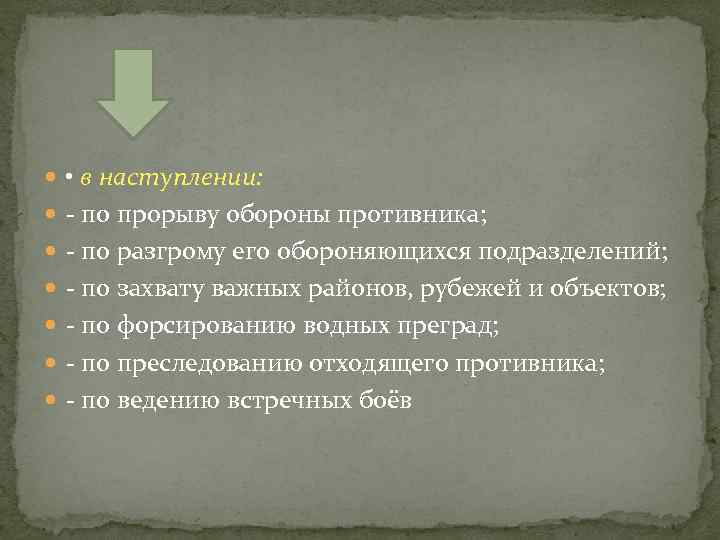 • в наступлении:
- по прорыву обороны противника;
- по разгрому его обороняющихся подразделений;
- по захвату важных районов, рубежей и объектов;
- по форсированию водных преград;
- по преследованию отходящего противника;
- по ведению встречных боёв